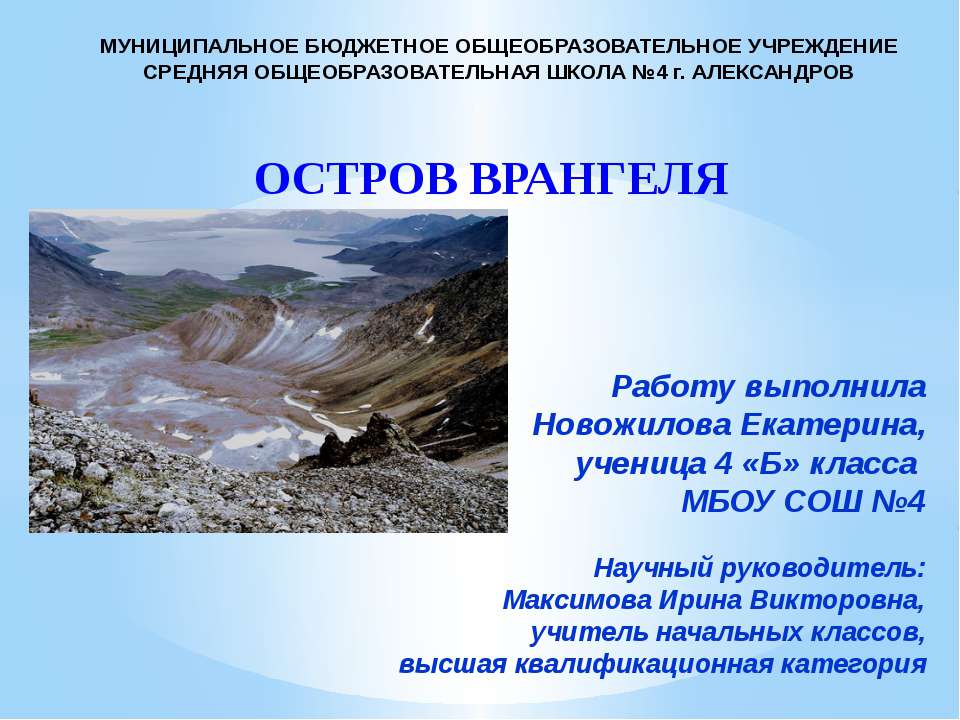 МУНИЦИПАЛЬНОЕ БЮДЖЕТНОЕ ОБЩЕОБРАЗОВАТЕЛЬНОЕ УЧРЕЖДЕНИЕ
СРЕДНЯЯ ОБЩЕОБРАЗОВАТЕЛЬНАЯ ШКОЛА №4 г. АЛЕКСАНДРОВ

ОСТРОВ ВРАНГЕЛЯ

Работу выполнила
Новожилова Екатерина,
ученица 4 «Б» класса
МБОУ СОШ №4

Научный руководитель:
Максимова Ирина Викторовна,
учитель начальных классов,
высшая квалификационная категория